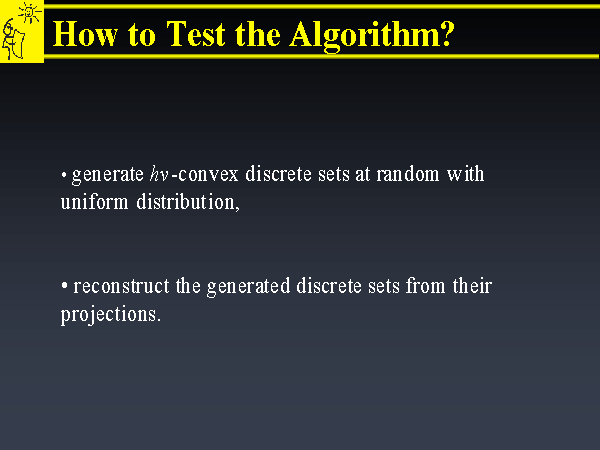 How to Test the Algorithm?

• generate $hv$-convex discrete sets at random with uniform distribution,

• reconstruct the generated discrete sets from their projections.